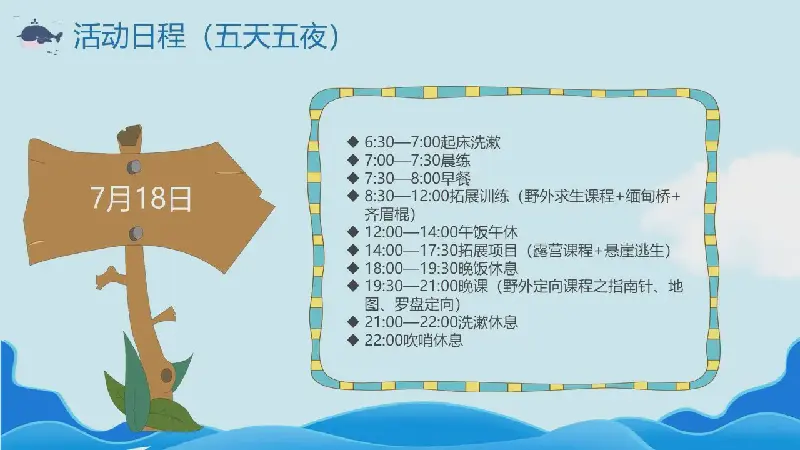 活动日程（五天五夜）

7月18日

◆ 6:30—7:00起床洗漱
◆ 7:00—7:30晨练
◆ 7:30—8:00早餐
◆ 8:30—12:00拓展训练（野外求生课程+缅甸桥+齐眉棍）
◆ 12:00—14:00午饭午休
◆ 14:00—17:30拓展项目（露营课程+悬崖逃生）
◆ 18:00—19:30晚饭休息
◆ 19:30—21:00晚课（野外定向课程之指南针、地图、罗盘定向）
◆ 21:00—22:00洗漱休息
◆ 22:00吹哨休息